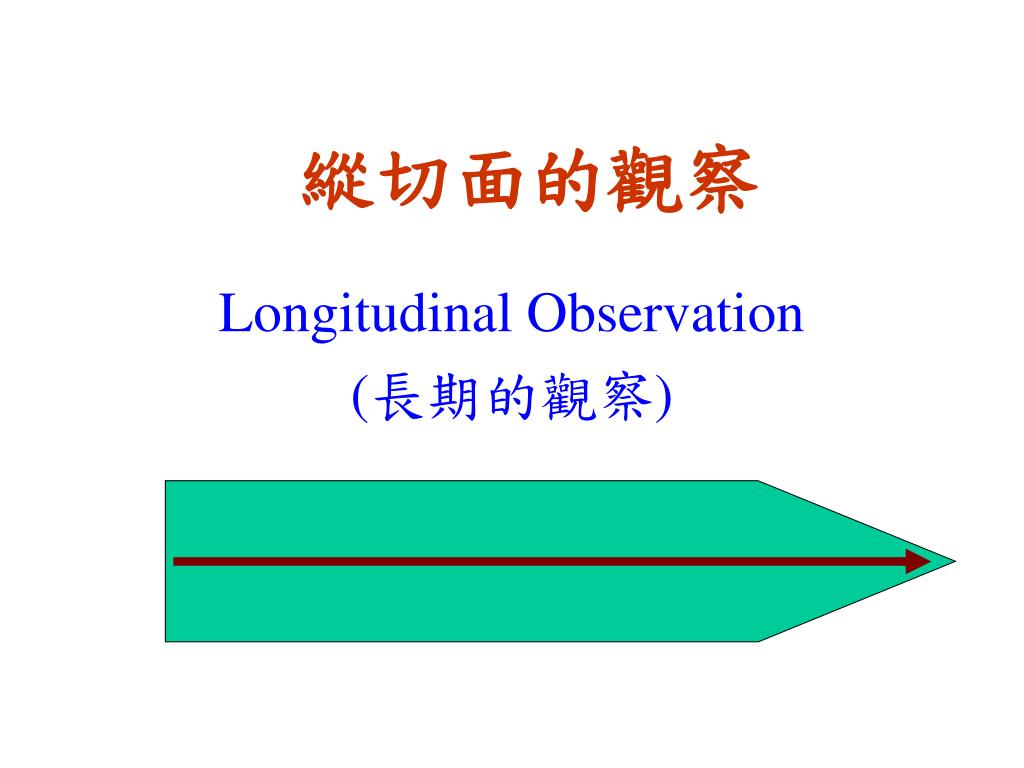 縱切面的觀察

Longitudinal Observation
(長期的觀察)